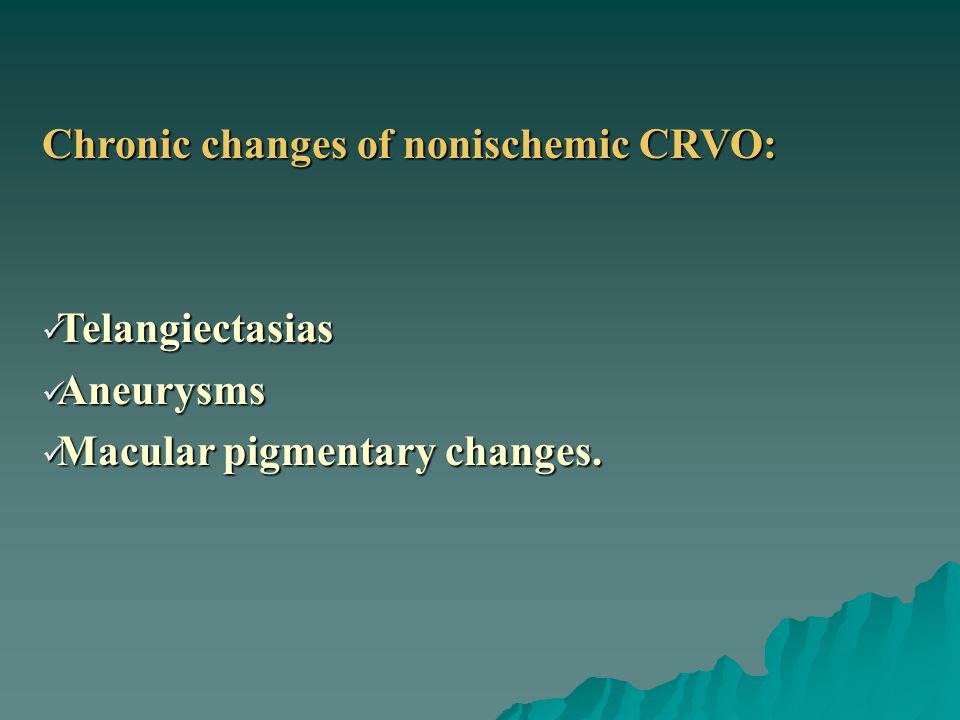 Chronic changes of nonischemic CRVO:

✓Telangiectasias
✓Aneurysms
✓Macular pigmentary changes.